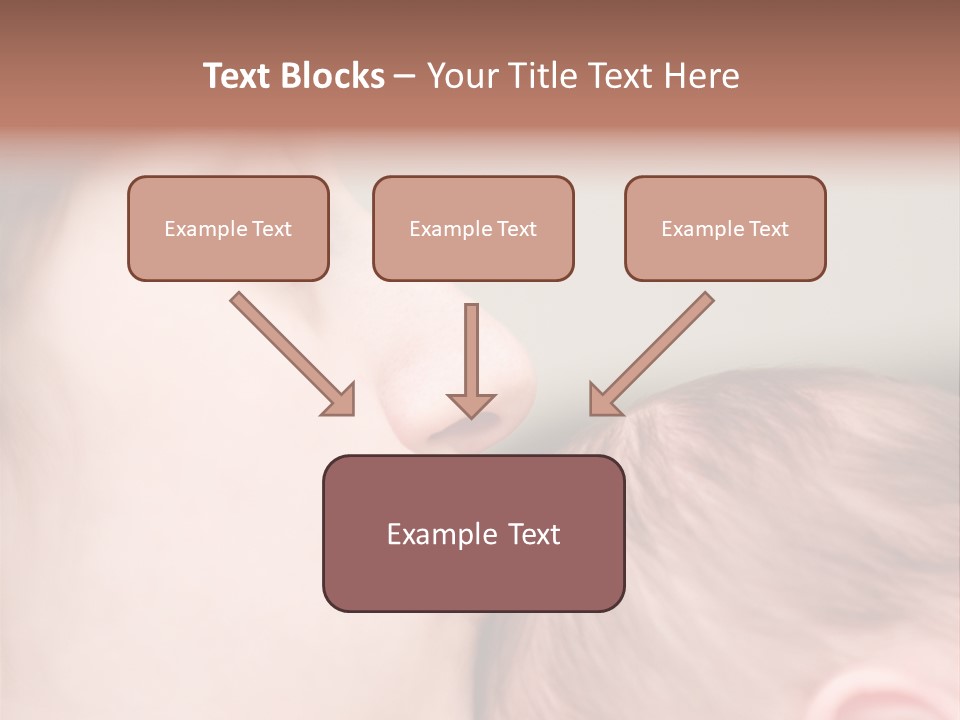 Text Blocks – Your Title Text Here

Example Text

Example Text

Example Text

Example Text